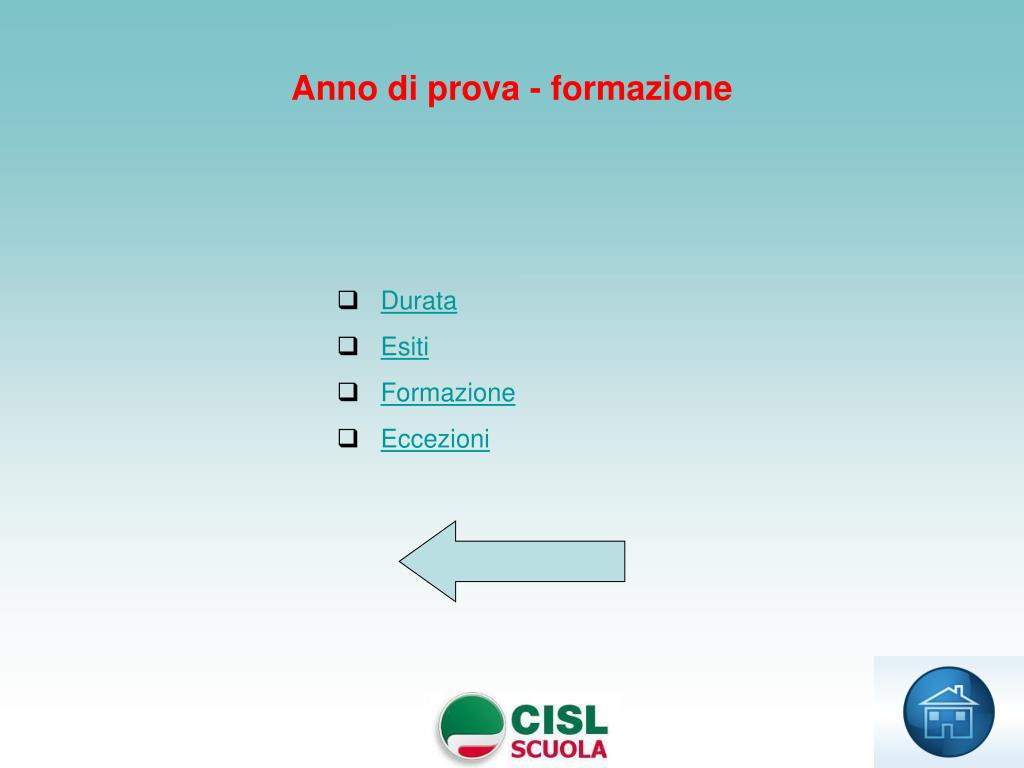 Anno di prova - formazione

Durata
Esiti
Formazione
Eccezioni

CISL
SCUOLA